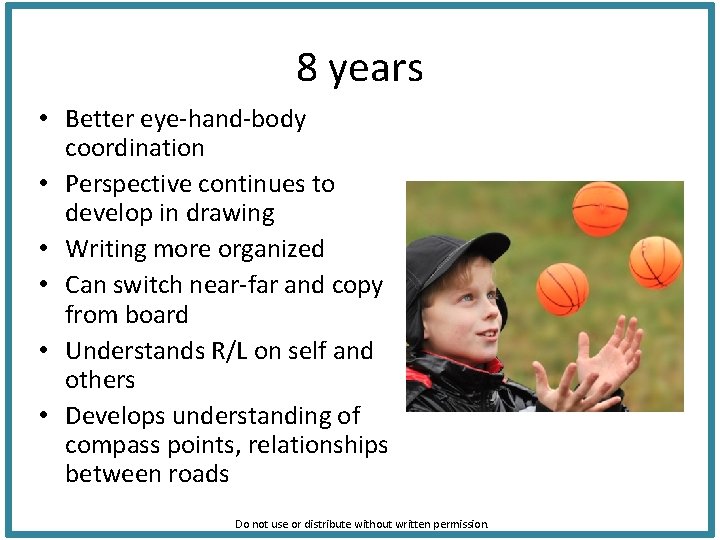 8 years

• Better eye-hand-body coordination
• Perspective continues to develop in drawing
• Writing more organized
• Can switch near-far and copy from board
• Understands R/L on self and others
• Develops understanding of compass points, relationships between roads

Do not use or distribute without written permission.